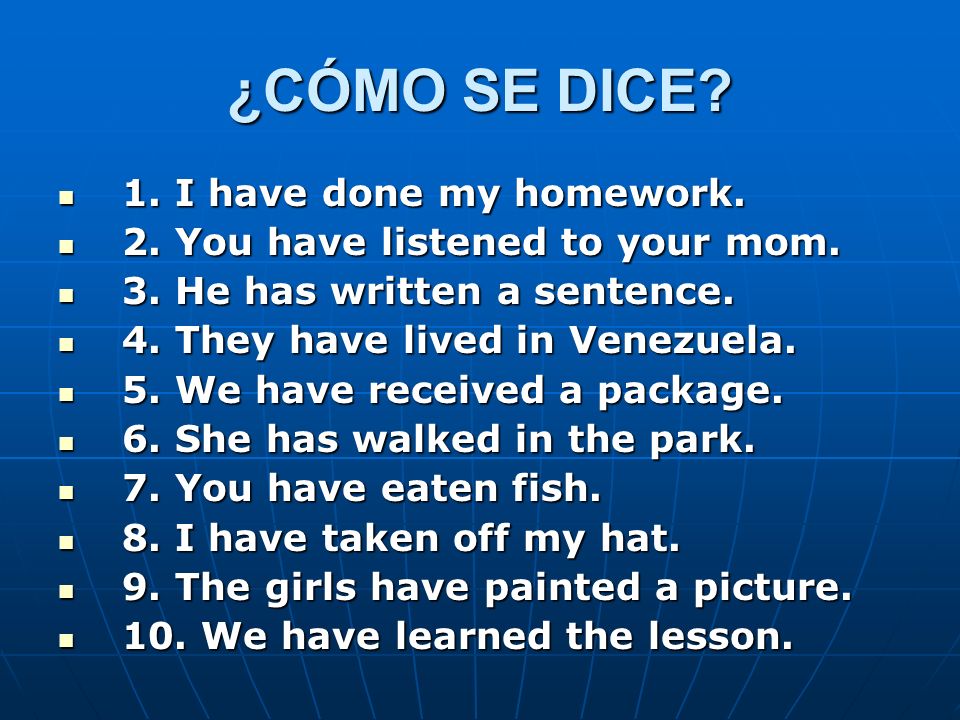 ¿CÓMO SE DICE?

- 1. I have done my homework.
- 2. You have listened to your mom.
- 3. He has written a sentence.
- 4. They have lived in Venezuela.
- 5. We have received a package.
- 6. She has walked in the park.
- 7. You have eaten fish.
- 8. I have taken off my hat.
- 9. The girls have painted a picture.
- 10. We have learned the lesson.